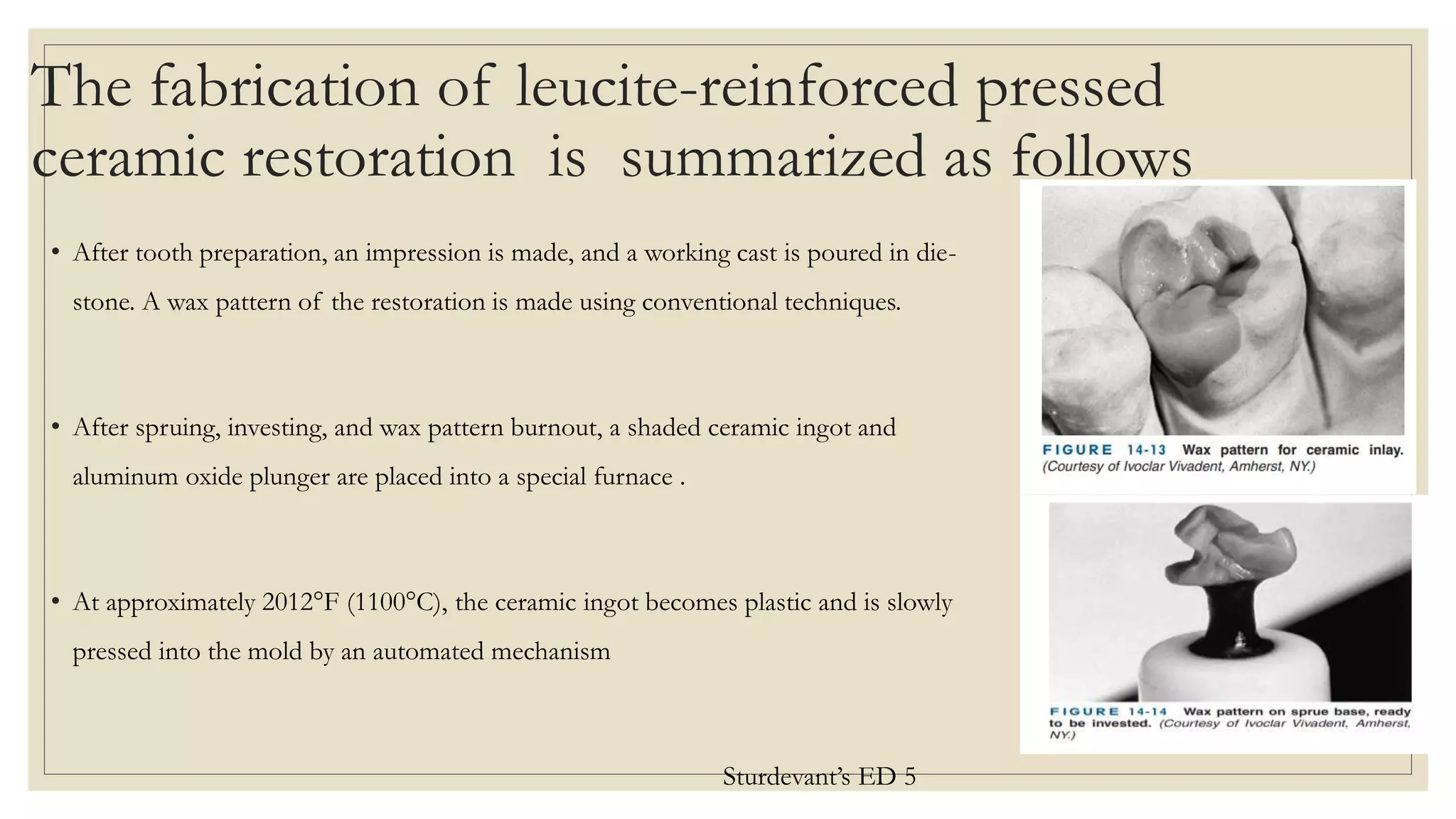 The fabrication of leucite-reinforced pressed ceramic restoration is summarized as follows

• After tooth preparation, an impression is made, and a working cast is poured in die-stone. A wax pattern of the restoration is made using conventional techniques.

• After spruing, investing, and wax pattern burnout, a shaded ceramic ingot and aluminum oxide plunger are placed into a special furnace .

• At approximately 2012°F (1100°C), the ceramic ingot becomes plastic and is slowly pressed into the mold by an automated mechanism

FIGURE 14-13 Wax pattern for ceramic inlay. (Courtesy of Ivoclar Vivadent, Amherst, NY.)

FIGURE 14-14 Wax pattern on sprue base, ready to be invested. (Courtesy of Ivoclar Vivadent, Amherst, NY.)

Sturdevant's ED 5